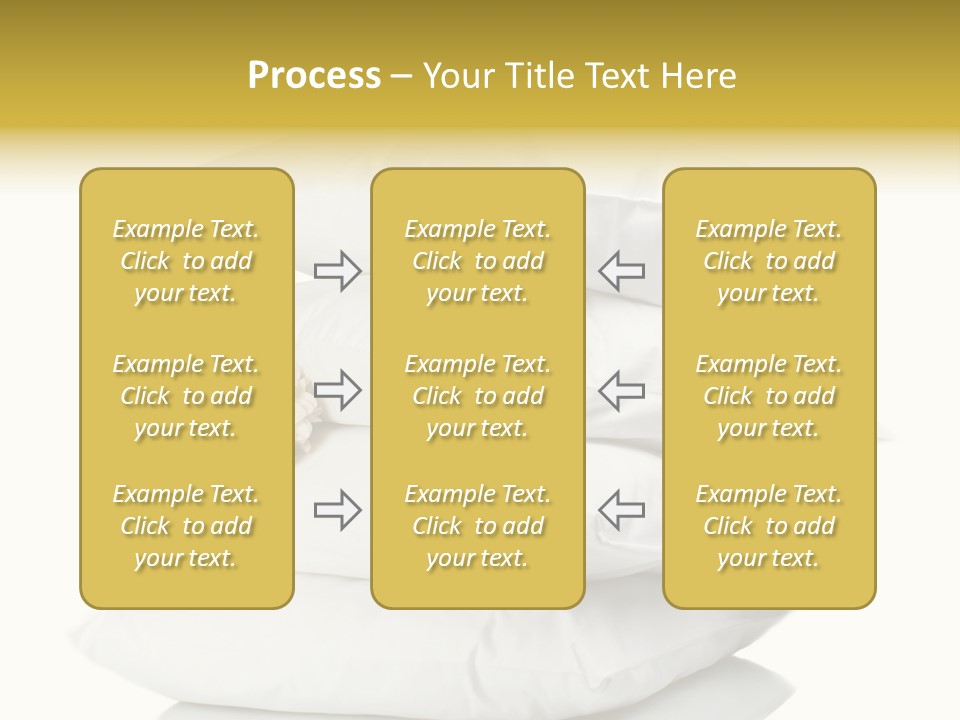 Process – Your Title Text Here

Example Text. Click to add your text.

Example Text. Click to add your text.

Example Text. Click to add your text.

Example Text. Click to add your text.

Example Text. Click to add your text.

Example Text. Click to add your text.

Example Text. Click to add your text.

Example Text. Click to add your text.

Example Text. Click to add your text.